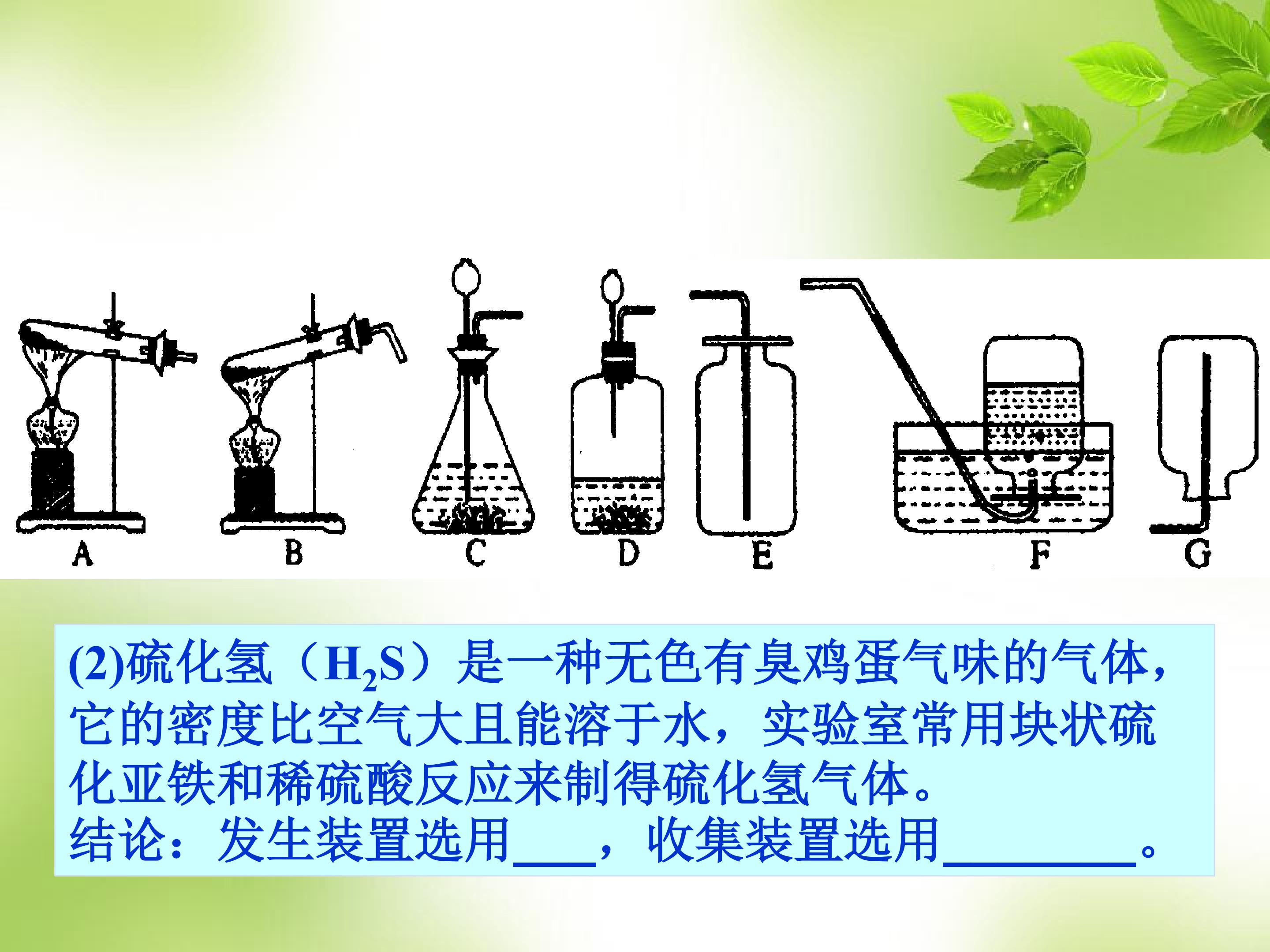 A B C D E F G

(2)硫化氢（$H_2S$）是一种无色有臭鸡蛋气味的气体，它的密度比空气大且能溶于水，实验室常用块状硫化亚铁和稀硫酸反应来制得硫化氢气体。

结论：发生装置选用____，收集装置选用____。